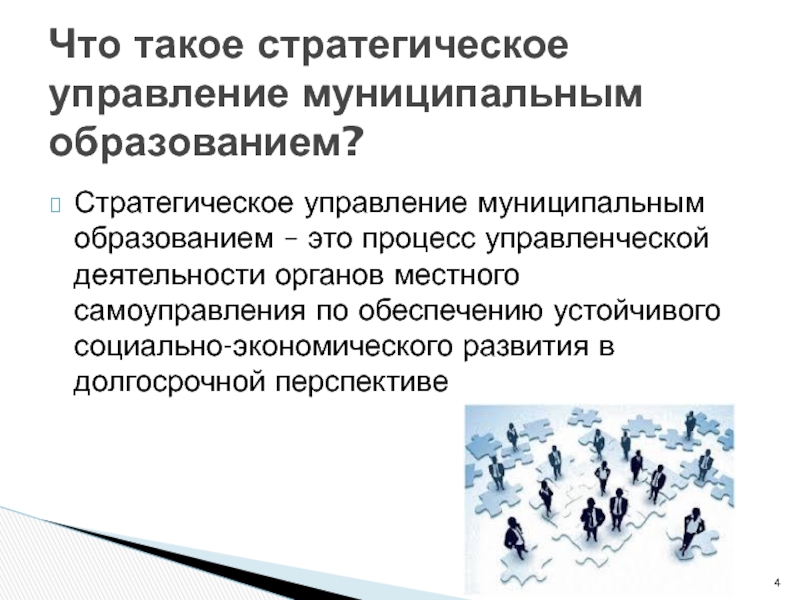 Что такое стратегическое управление муниципальным образованием?

Стратегическое управление муниципальным образованием – это процесс управленческой деятельности органов местного самоуправления по обеспечению устойчивого социально-экономического развития в долгосрочной перспективе

4